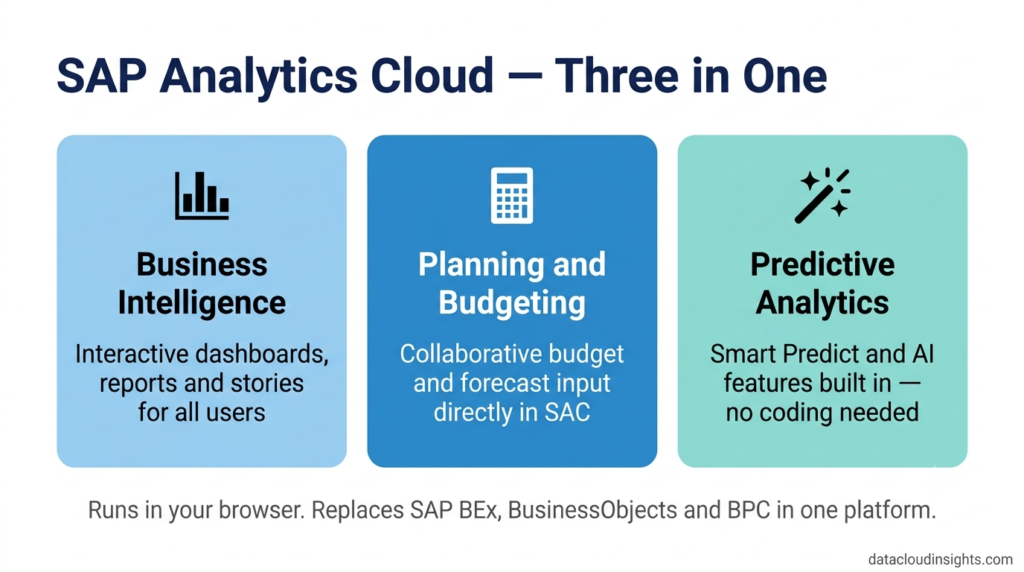 SAP Analytics Cloud — Three in One

Business Intelligence

Interactive dashboards, reports and stories for all users

Planning and Budgeting

Collaborative budget and forecast input directly in SAC

Predictive Analytics

Smart Predict and AI features built in — no coding needed

Runs in your browser. Replaces SAP BEx, BusinessObjects and BPC in one platform.

datacloudinsights.com